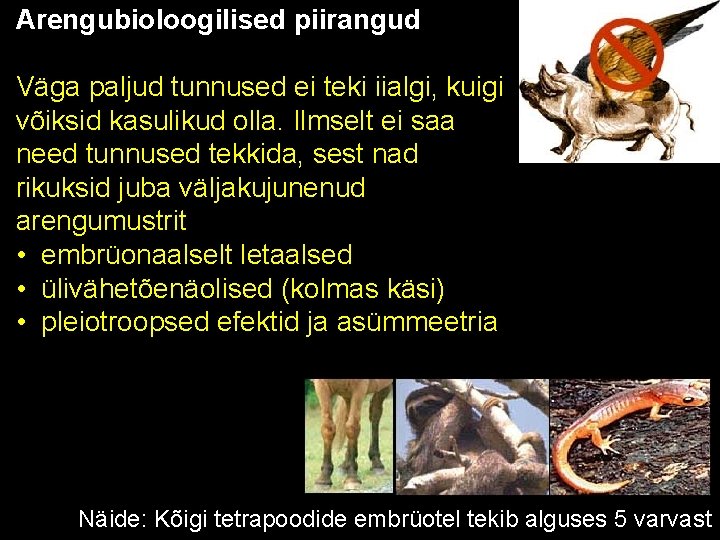 Arengubioloogilised piirangud

Väga paljud tunnused ei teki iialgi, kuigi võiksid kasulikud olla. Ilmselt ei saa need tunnused tekkida, sest nad rikuksid juba väljakujunenud arengumustrit

• embrüonaalselt letaalsed
• ülivähetõenäolised (kolmas käsi)
• pleiotroopsed efektid ja asümmeetria

Näide: Kõigi tetrapoodide embrüotel tekib alguses 5 varvast